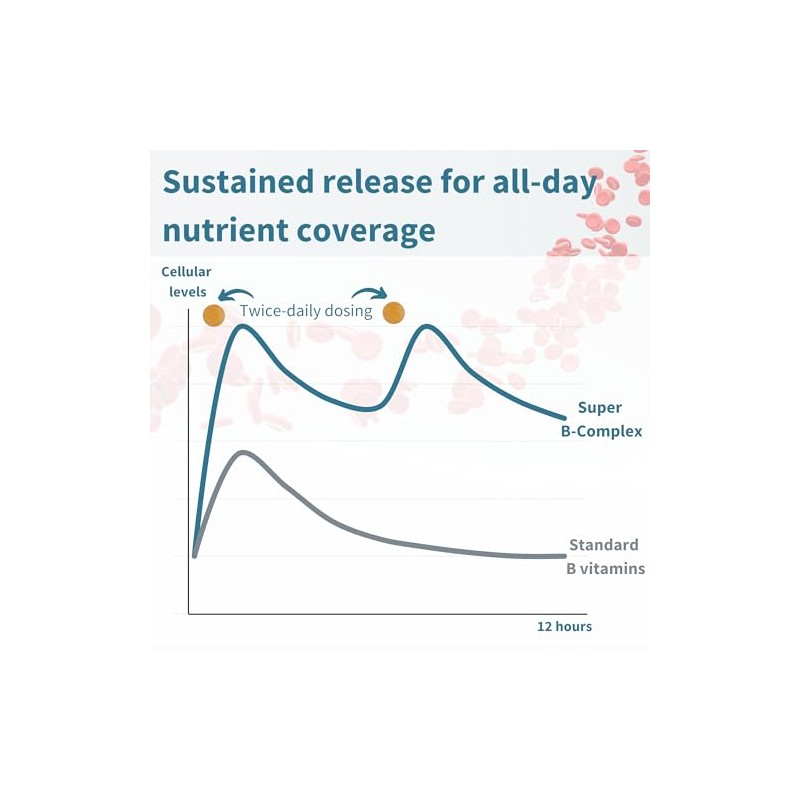 Sustained release for all-day nutrient coverage

Cellular levels

Twice-daily dosing

Super B-Complex

Standard B vitamins

12 hours